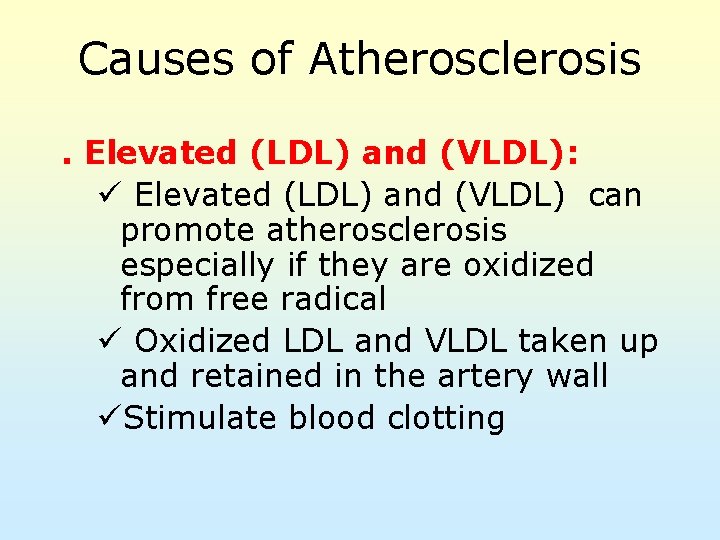 Causes of Atherosclerosis

. Elevated (LDL) and (VLDL):

✓ Elevated (LDL) and (VLDL) can promote atherosclerosis especially if they are oxidized from free radical

✓ Oxidized LDL and VLDL taken up and retained in the artery wall

✓Stimulate blood clotting